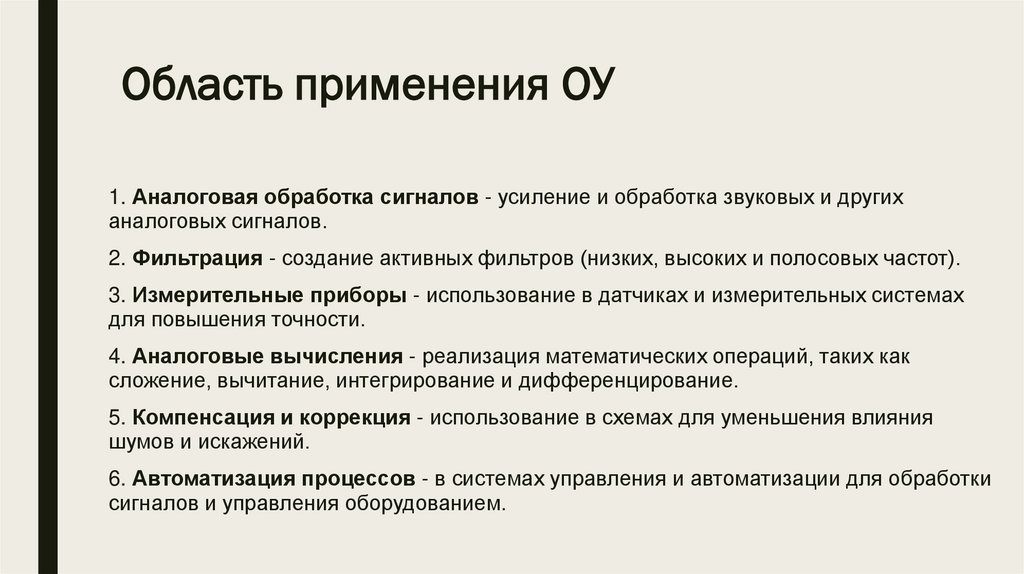 Область применения ОУ

1. Аналоговая обработка сигналов - усиление и обработка звуковых и других аналоговых сигналов.

2. Фильтрация - создание активных фильтров (низких, высоких и полосовых частот).

3. Измерительные приборы - использование в датчиках и измерительных системах для повышения точности.

4. Аналоговые вычисления - реализация математических операций, таких как сложение, вычитание, интегрирование и дифференцирование.

5. Компенсация и коррекция - использование в схемах для уменьшения влияния шумов и искажений.

6. Автоматизация процессов - в системах управления и автоматизации для обработки сигналов и управления оборудованием.